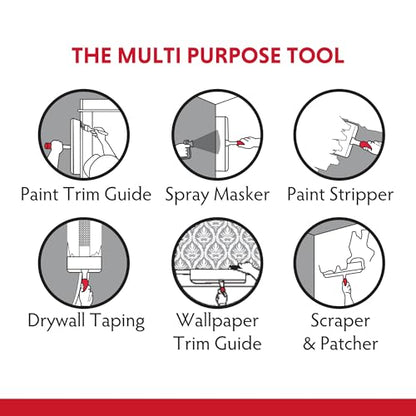 THE MULTI PURPOSE TOOL

Paint Trim Guide

Spray Masker

Paint Stripper

Drywall Taping

Wallpaper Trim Guide

Scraper & Patcher